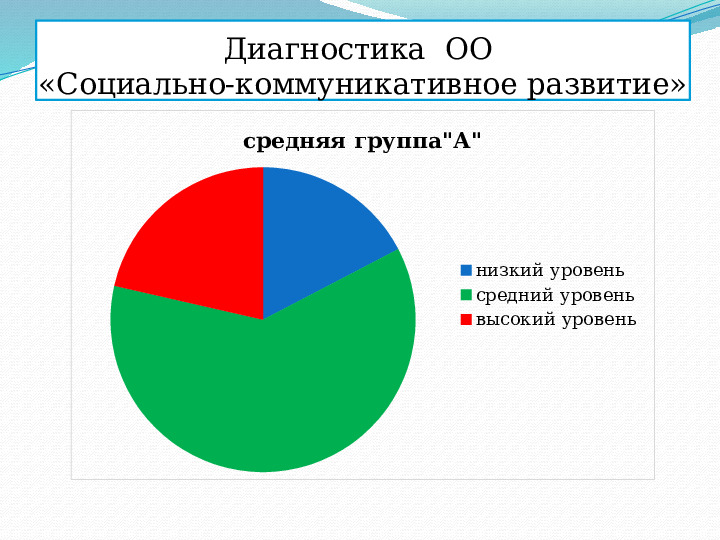 Диагностика ОО
«Социально-коммуникативное развитие»

средняя группа"А"

низкий уровень
средний уровень
высокий уровень